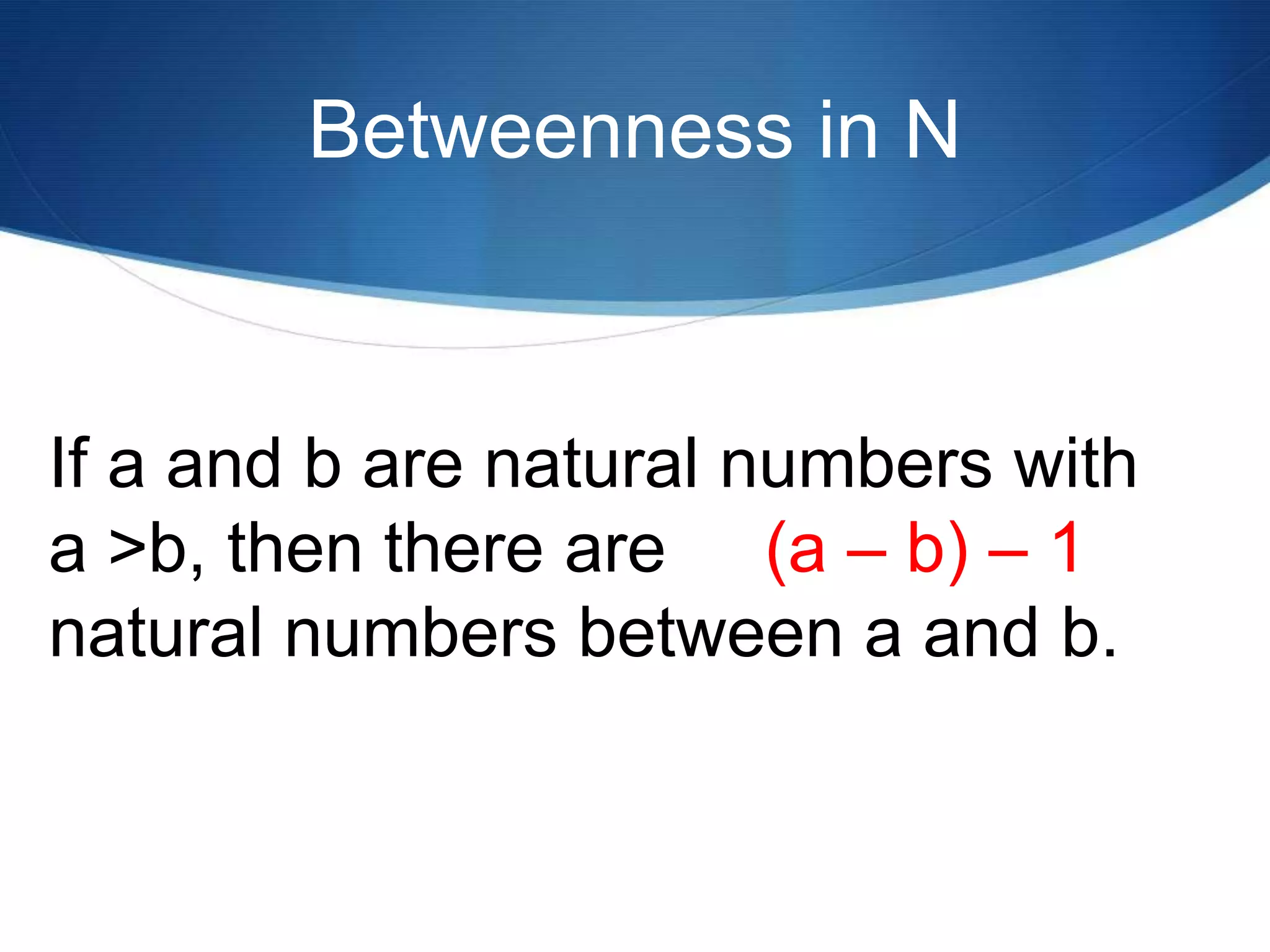 Betweenness in N

If a and b are natural numbers with a >b, then there are (a – b) – 1 natural numbers between a and b.